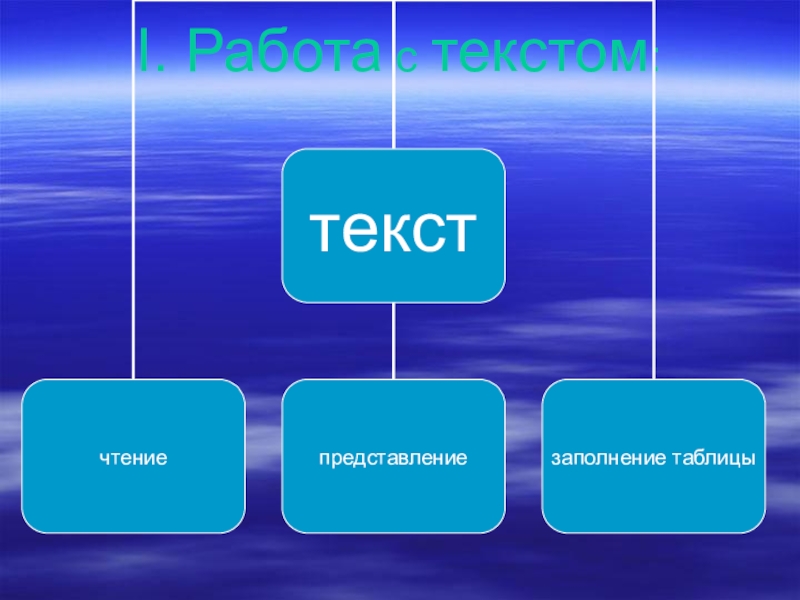 I. Работа с текстом:

текст

чтение

представление

заполнение таблицы